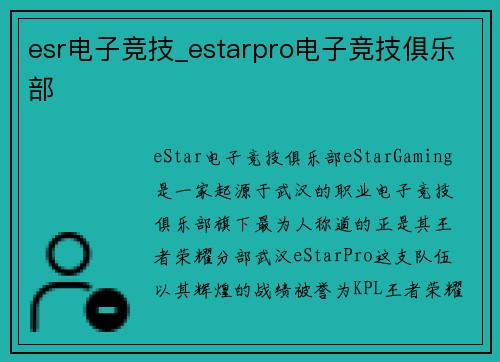 esr电子竞技_estarpro电子竞技俱乐部

eStar电子竞技俱乐部eStarGaming是一家起源于武汉的职业电子竞技俱乐部旗下最为人称道的正是其王者荣耀分部武汉eStarPro这支队伍以其辉煌的战绩被誉为KPL王者荣耀